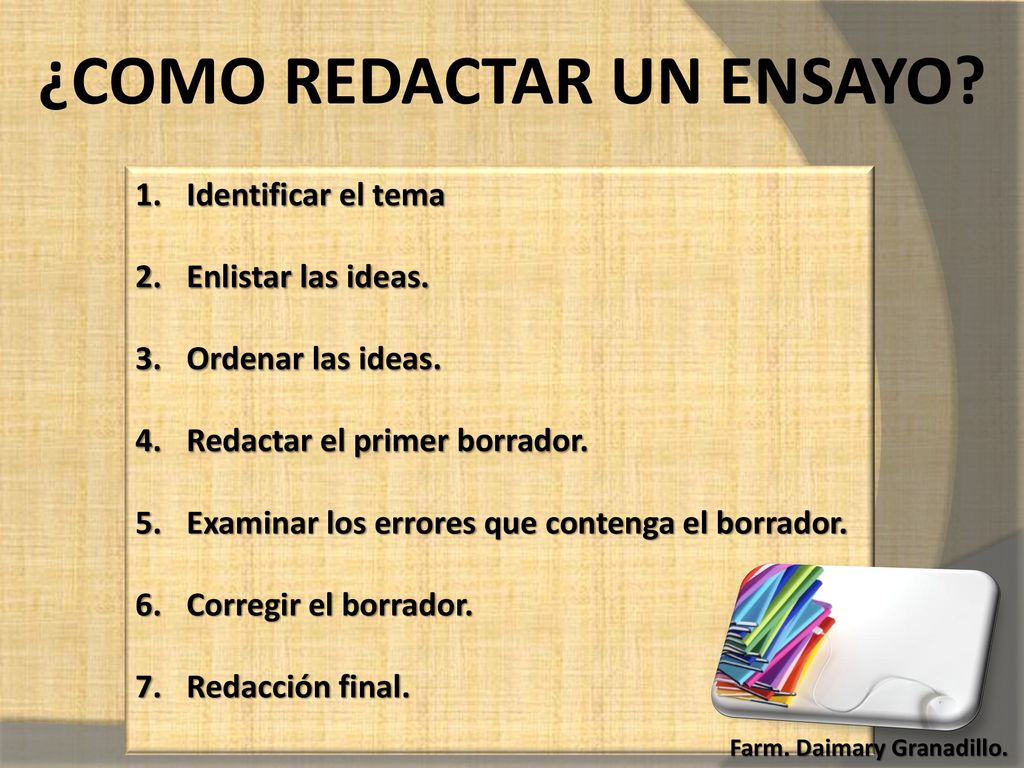 ¿COMO REDACTAR UN ENSAYO?

1. Identificar el tema
2. Enlistar las ideas.
3. Ordenar las ideas.
4. Redactar el primer borrador.
5. Examinar los errores que contenga el borrador.
6. Corregir el borrador.
7. Redacción final.

Farm. Daimary Granadillo.